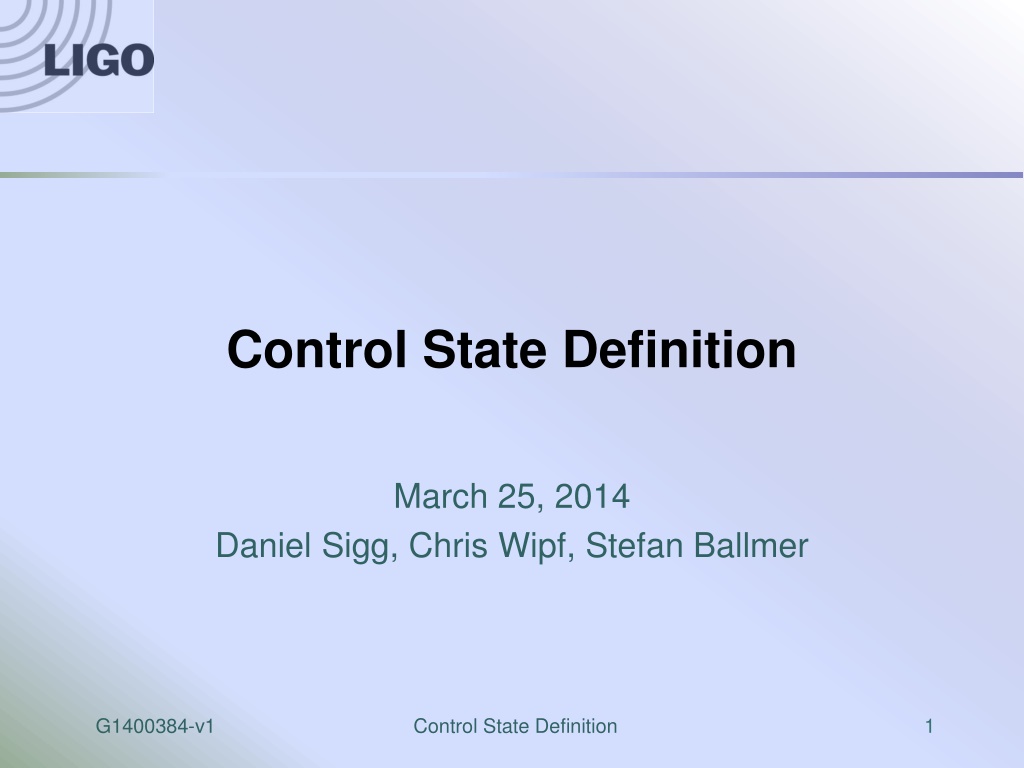 LIGO

Control State Definition

March 25, 2014
Daniel Sigg, Chris Wipf, Stefan Ballmer

G1400384-v1

Control State Definition

1